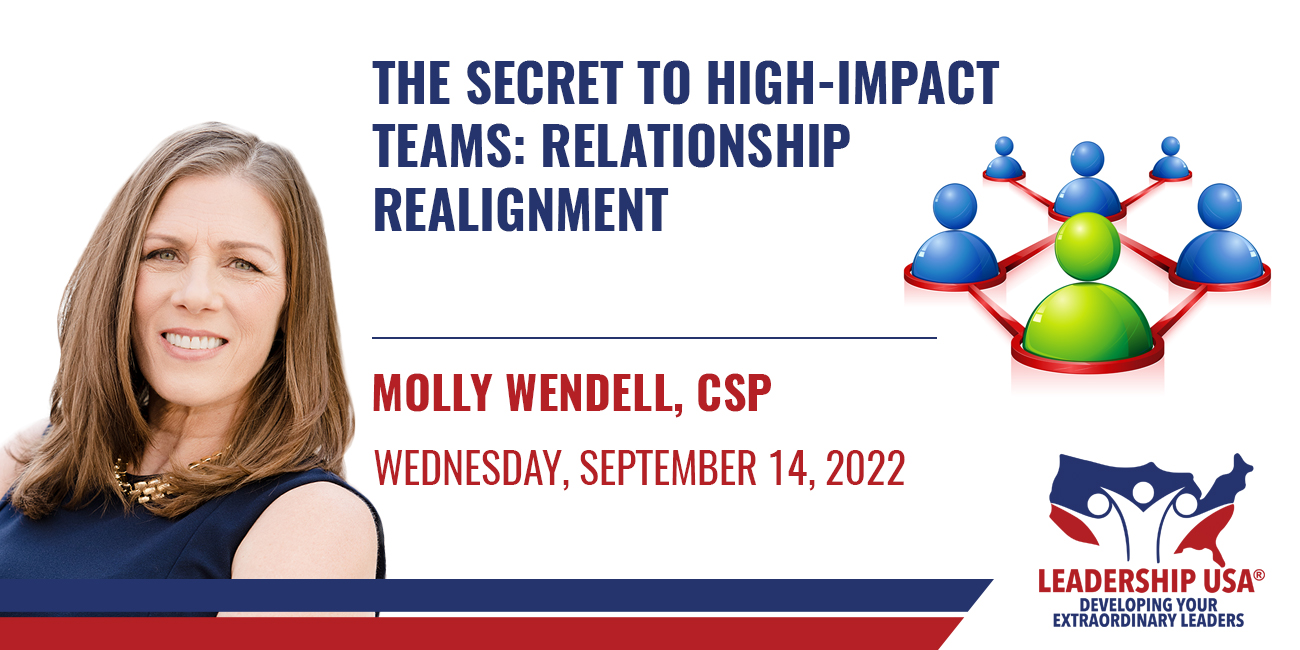 THE SECRET TO HIGH-IMPACT TEAMS: RELATIONSHIP REALIGNMENT

MOLLY WENDELL, CSP

WEDNESDAY, SEPTEMBER 14, 2022

LEADERSHIP USA®
DEVELOPING YOUR EXTRAORDINARY LEADERS